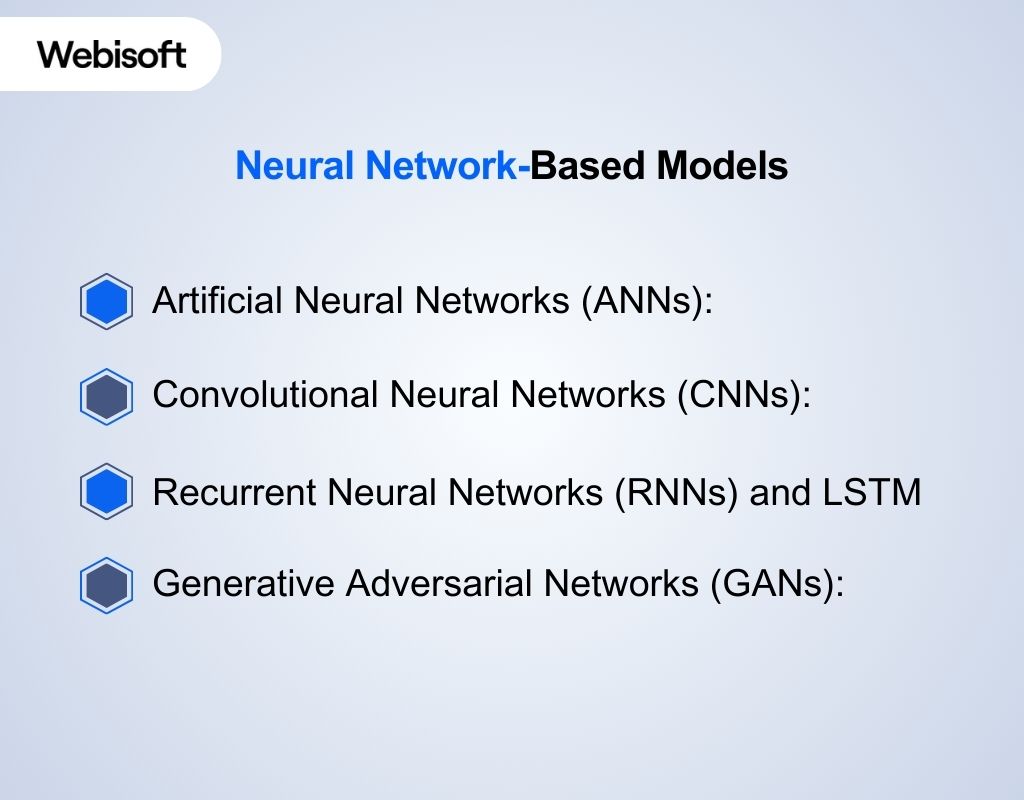 Webisoft

Neural Network-Based Models

Artificial Neural Networks (ANNs):

Convolutional Neural Networks (CNNs):

Recurrent Neural Networks (RNNs) and LSTM

Generative Adversarial Networks (GANs):